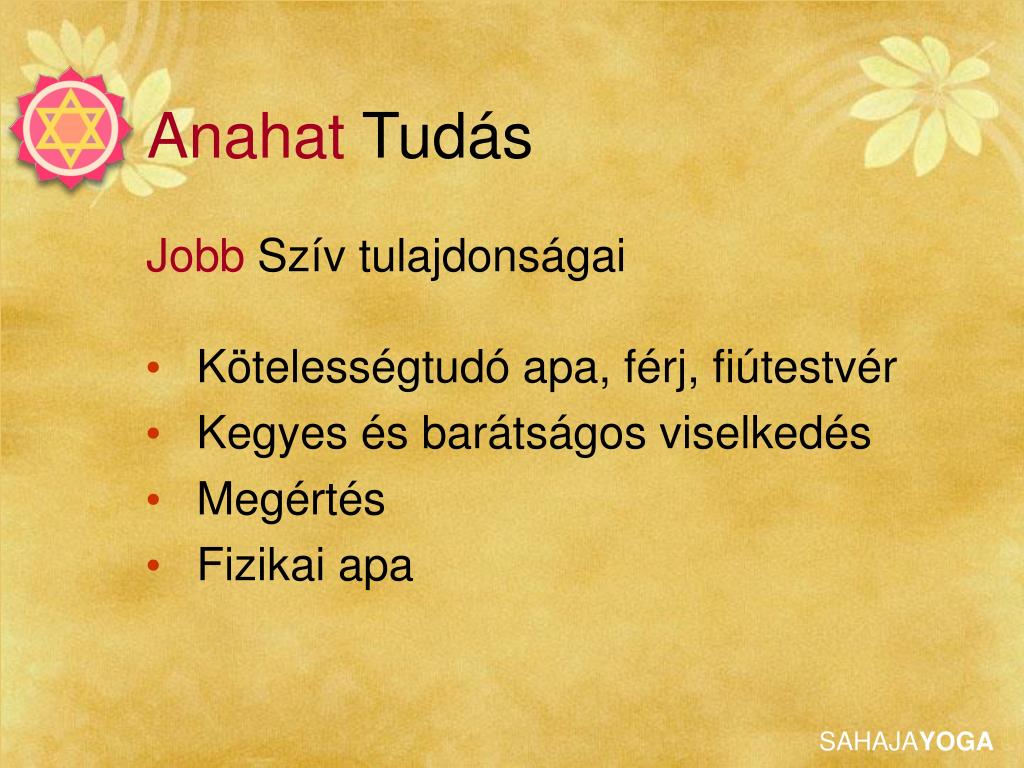 Anahat Tudás

Jobb Szív tulajdonságai

• Kötelességtudó apa, férj, fiútestvér
• Kegyes és barátságos viselkedés
• Megértés
• Fizikai apa

SAHAJAYOGA